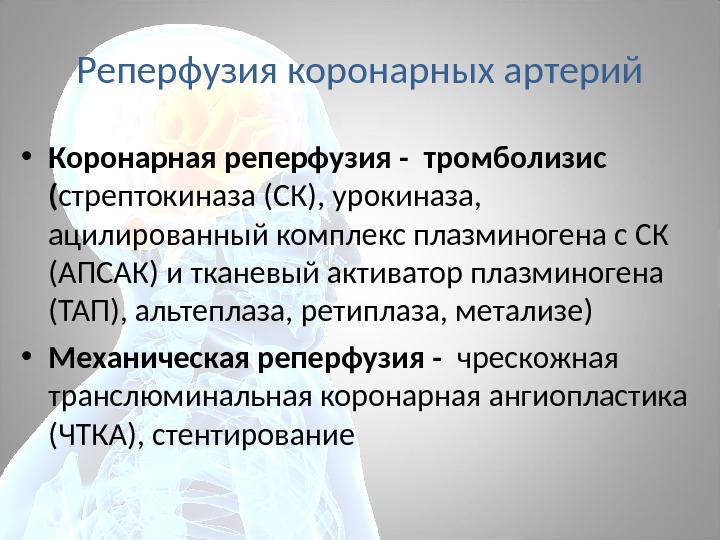 Реперфузия коронарных артерий

• Коронарная реперфузия - тромболизис (стрептокиназа (СК), урокиназа, ацилированный комплекс плазминогена с СК (АПСАК) и тканевый активатор плазминогена (ТАП), альтеплаза, ретиплаза, метализе)

• Механическая реперфузия - чрескожная транслюминальная коронарная ангиопластика (ЧТКА), стентирование